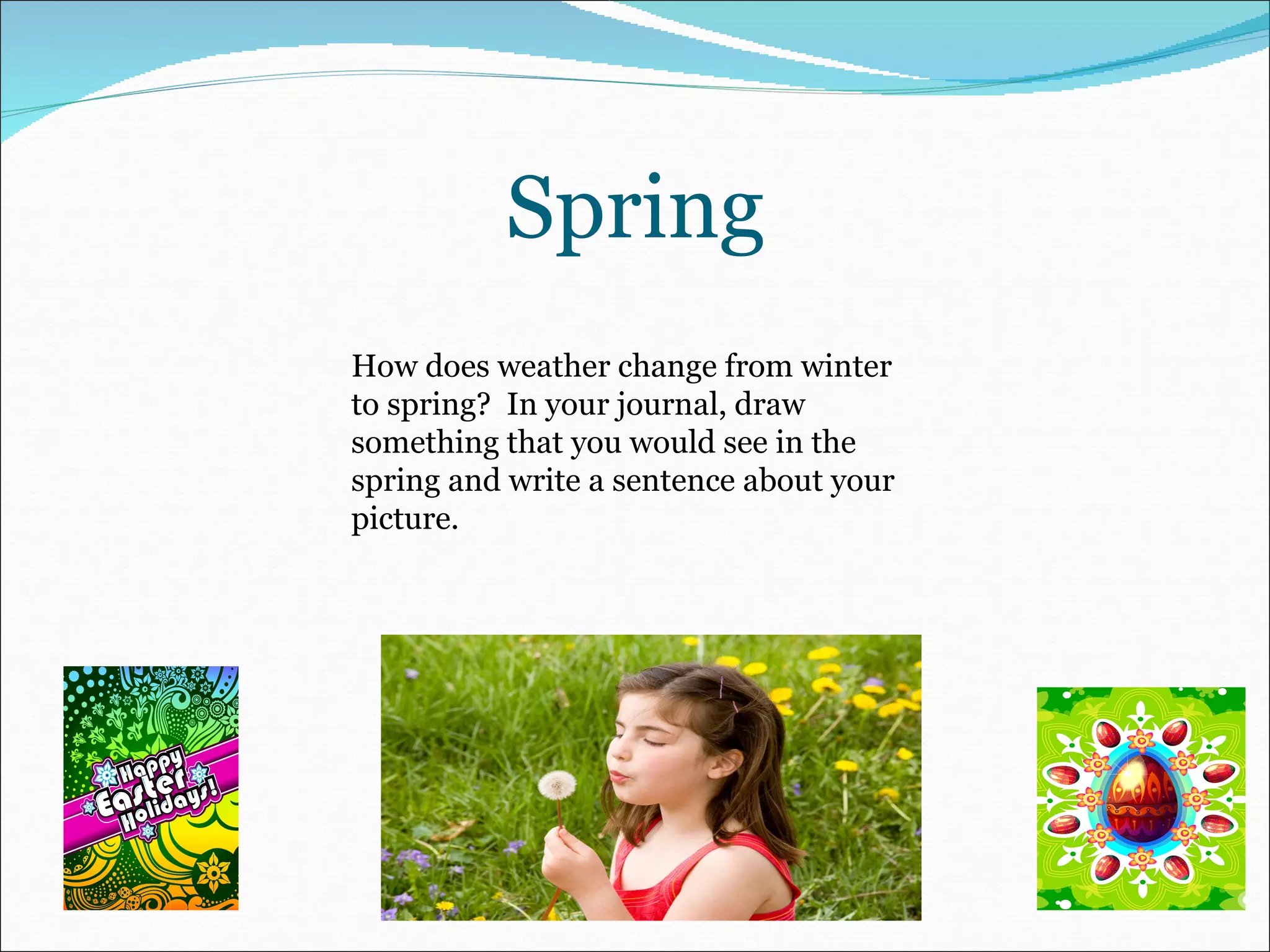 Spring

How does weather change from winter to spring? In your journal, draw something that you would see in the spring and write a sentence about your picture.

Happy Easter Holidays!